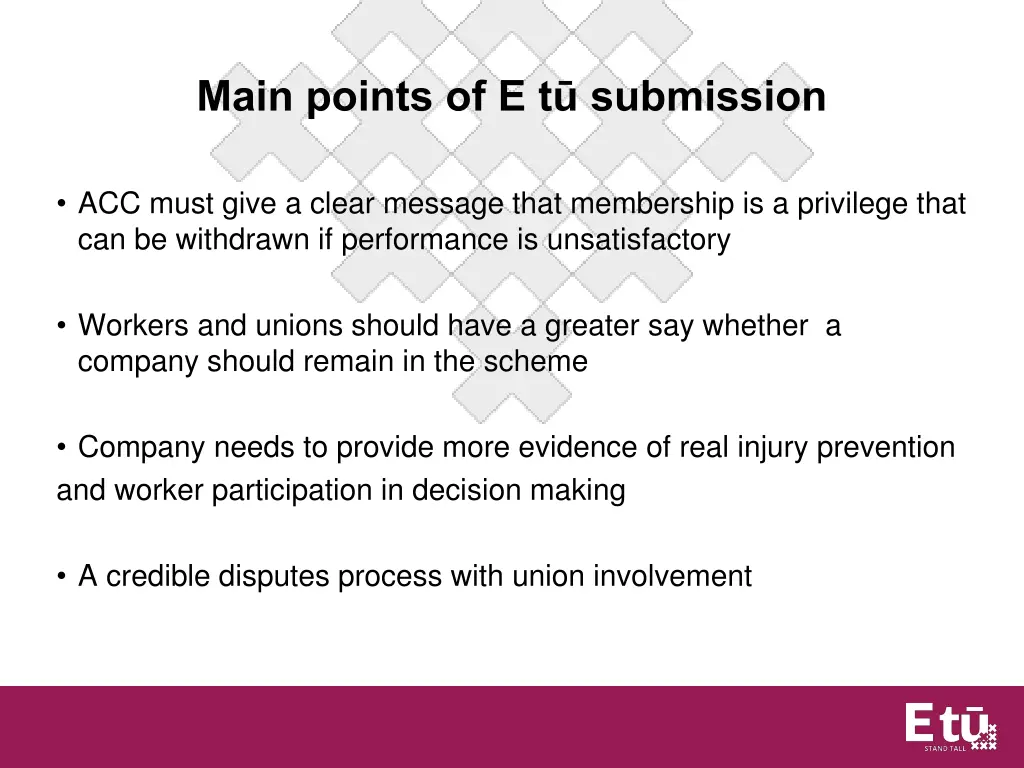 Main points of E tū submission

• ACC must give a clear message that membership is a privilege that can be withdrawn if performance is unsatisfactory

• Workers and unions should have a greater say whether a company should remain in the scheme

• Company needs to provide more evidence of real injury prevention and worker participation in decision making

• A credible disputes process with union involvement

E tū
STAND TALL